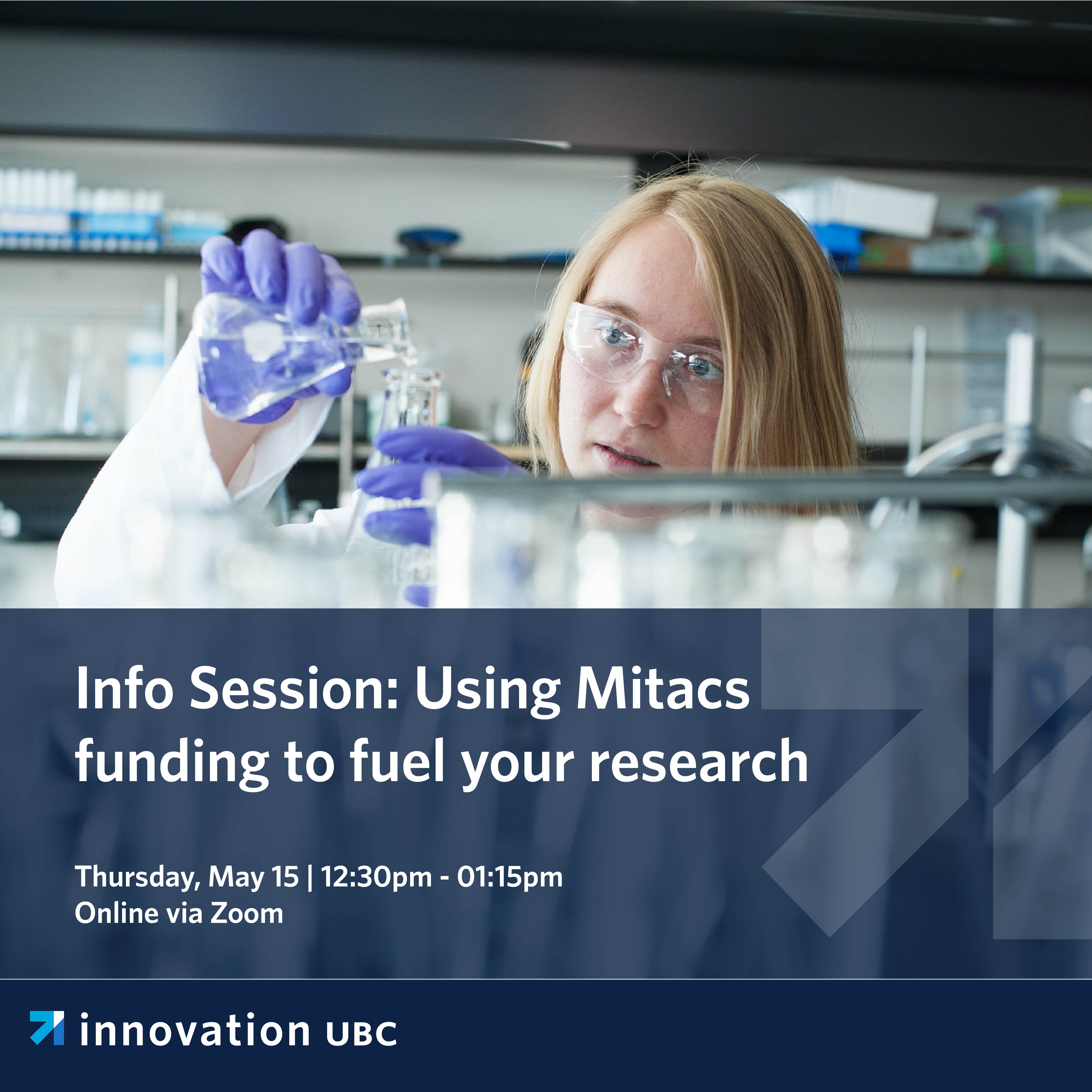 Info Session: Using Mitacs funding to fuel your research

Thursday, May 15 | 12:30pm - 01:15pm
Online via Zoom

innovation UBC